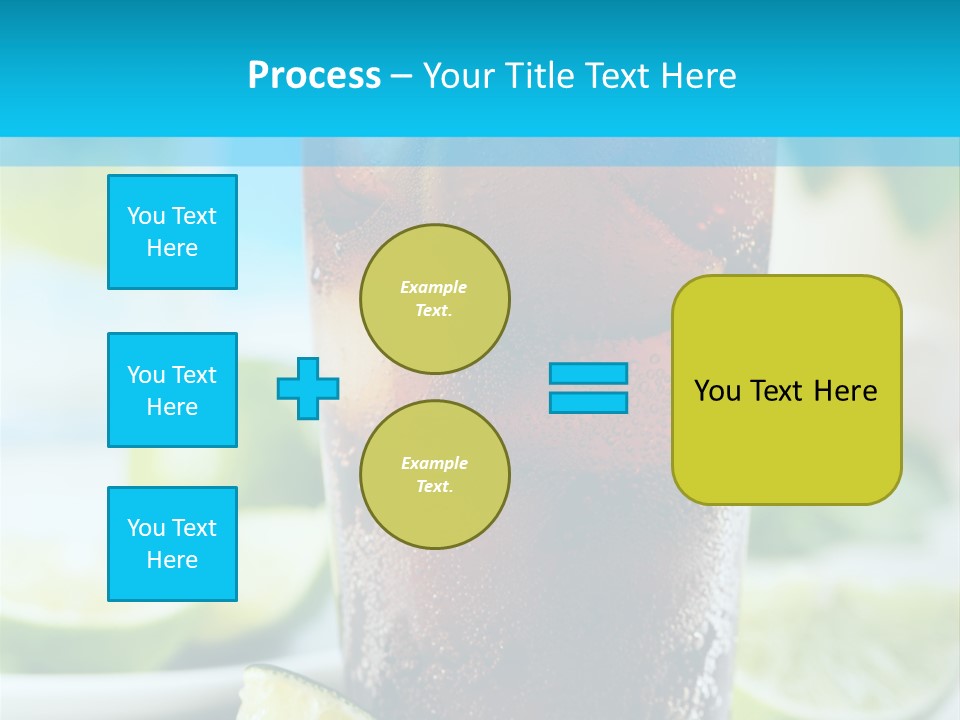 Process – Your Title Text Here

You Text Here

You Text Here

You Text Here

Example Text.

Example Text.

You Text Here